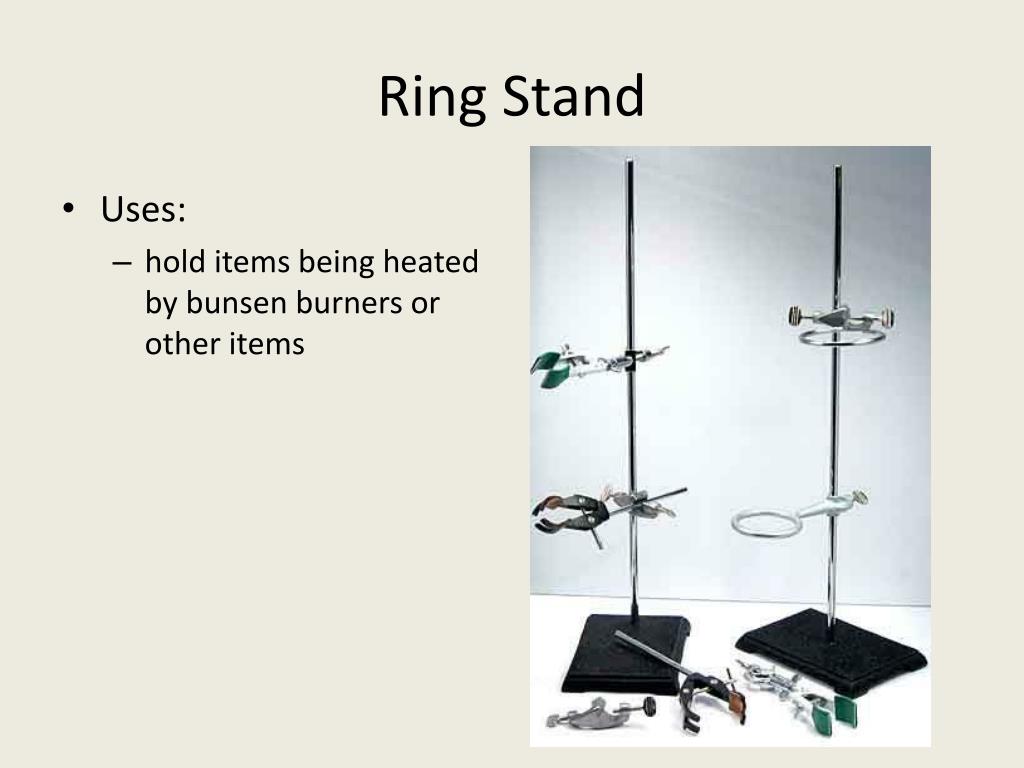 Ring Stand

• Uses:
– hold items being heated by bunsen burners or other items